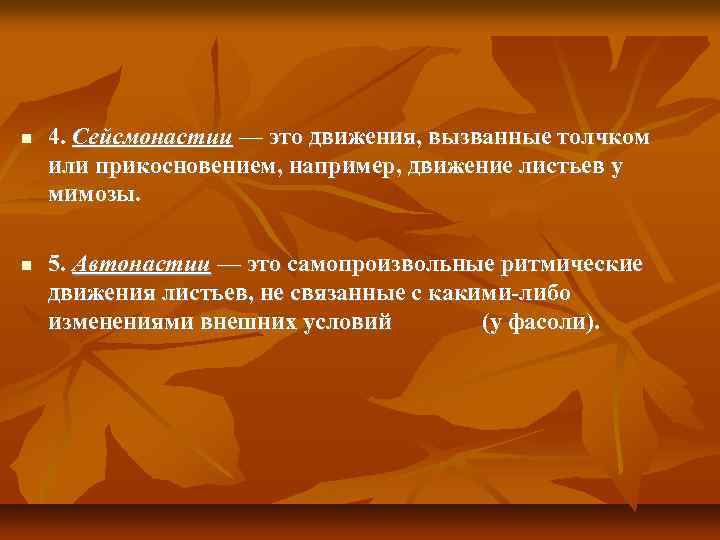 4. Сейсмонастии — это движения, вызванные толчком или прикосновением, например, движение листьев у мимозы.

5. Автонастии — это самопроизвольные ритмические движения листьев, не связанные с какими-либо изменениями внешних условий (у фасоли).